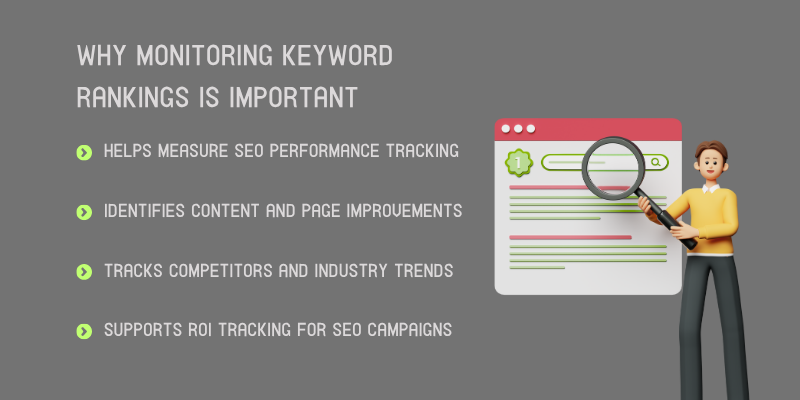 WHY MONITORING KEYWORD RANKINGS IS IMPORTANT

HELPS MEASURE SEO PERFORMANCE TRACKING

IDENTIFIES CONTENT AND PAGE IMPROVEMENTS

TRACKS COMPETITORS AND INDUSTRY TRENDS

SUPPORTS ROI TRACKING FOR SEO CAMPAIGNS

1